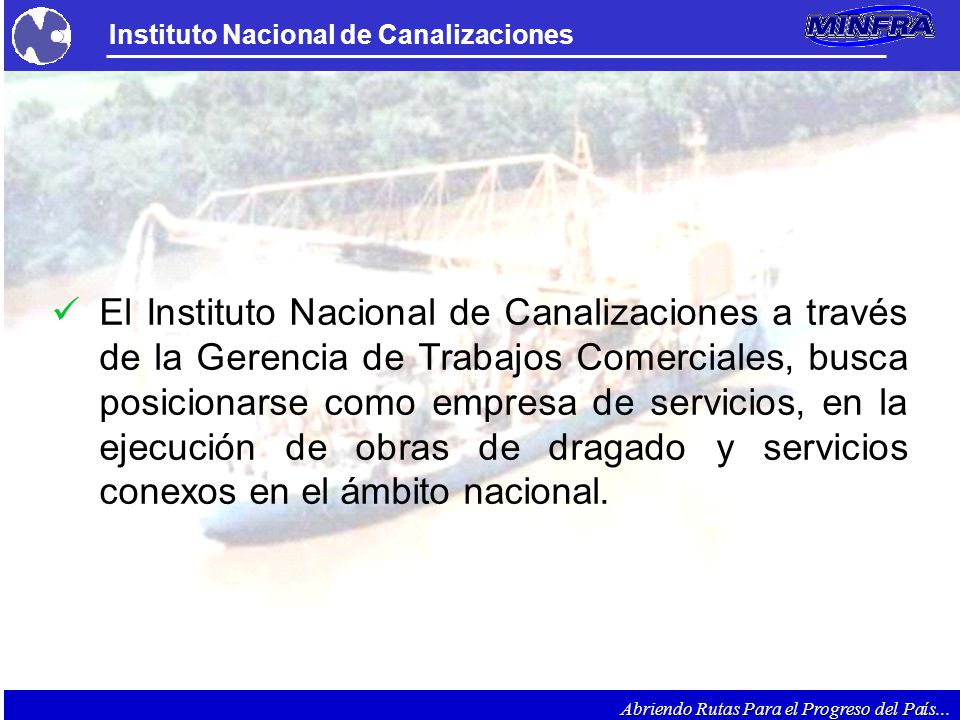 Instituto Nacional de Canalizaciones

MINFRA

✓ El Instituto Nacional de Canalizaciones a través de la Gerencia de Trabajos Comerciales, busca posicionarse como empresa de servicios, en la ejecución de obras de dragado y servicios conexos en el ámbito nacional.

Abriendo Rutas Para el Progreso del País...